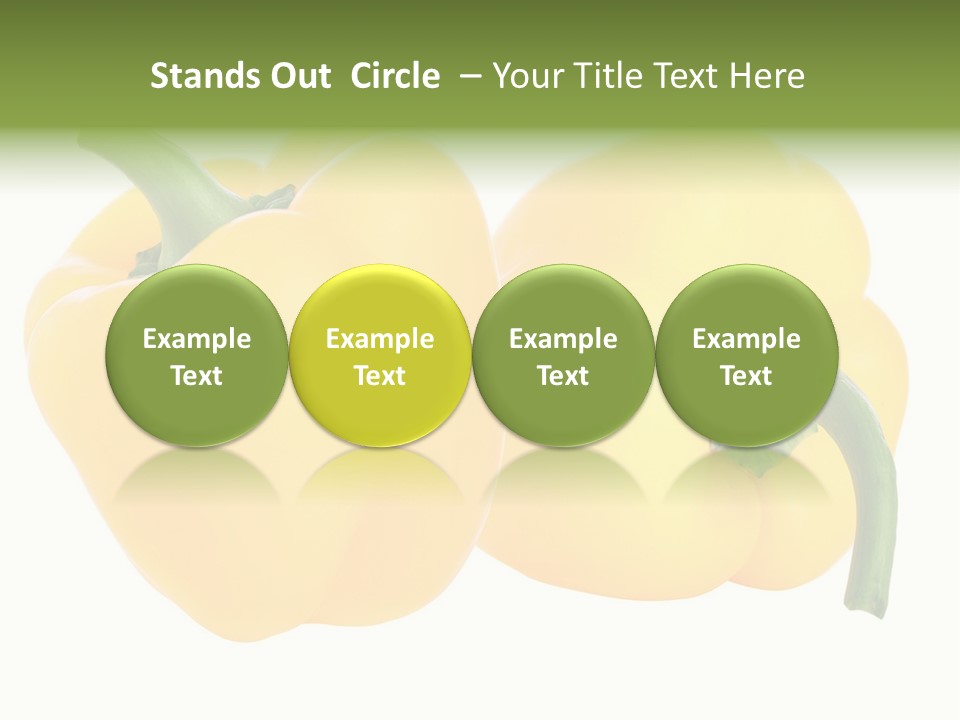 Stands Out Circle – Your Title Text Here

Example Text

Example Text

Example Text

Example Text